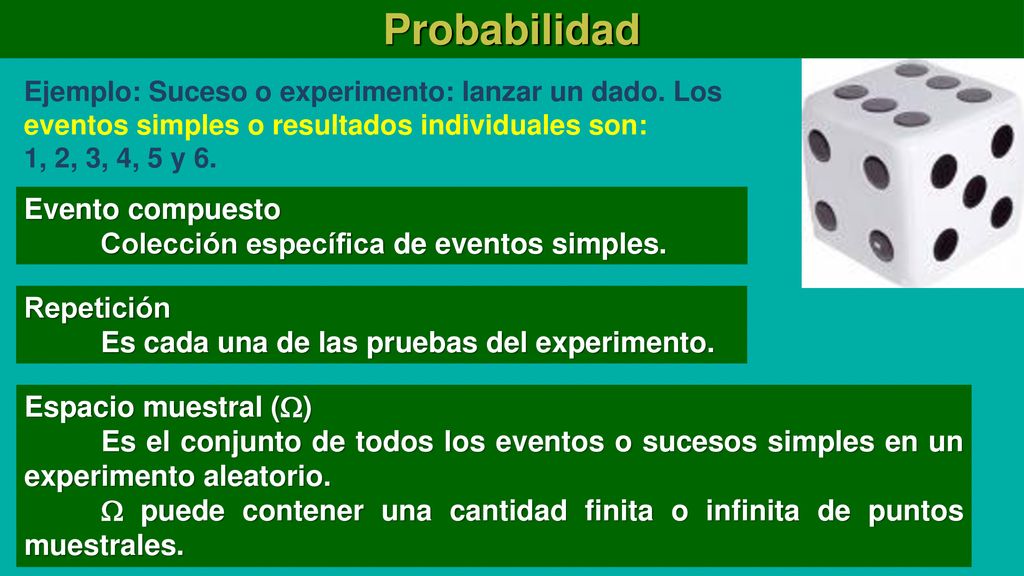 Probabilidad

Ejemplo: Suceso o experimento: lanzar un dado. Los eventos simples o resultados individuales son: 1, 2, 3, 4, 5 y 6.

Evento compuesto
Colección específica de eventos simples.

Repetición
Es cada una de las pruebas del experimento.

Espacio muestral ($\Omega$)
Es el conjunto de todos los eventos o sucesos simples en un experimento aleatorio.
$\Omega$ puede contener una cantidad finita o infinita de puntos muestrales.